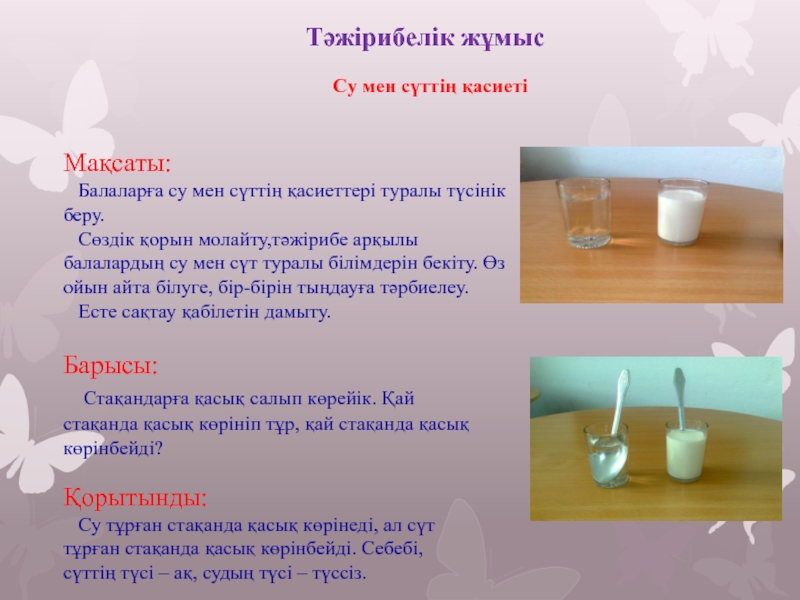 Тәжірибелік жұмыс

Су мен сүттің қасиеті

Мақсаты:

Балаларға су мен сүттің қасиеттері туралы түсінік беру.

Сөздік қорын молайту,тәжірибе арқылы балалардың су мен сүт туралы білімдерін бекіту. Өз ойын айта білуге, бір-бірін тыңдауға тәрбиелеу.

Есте сақтау қабілетін дамыту.

Барысы:

Стақандарға қасық салып көрейік. Қай стақанда қасық көрініп тұр, қай стақанда қасық көрінбейді?

Қорытынды:

Су тұрған стақанда қасық көрінеді, ал сүт тұрған стақанда қасық көрінбейді. Себебі, сүттің түсі – ақ, судың түсі – түссіз.